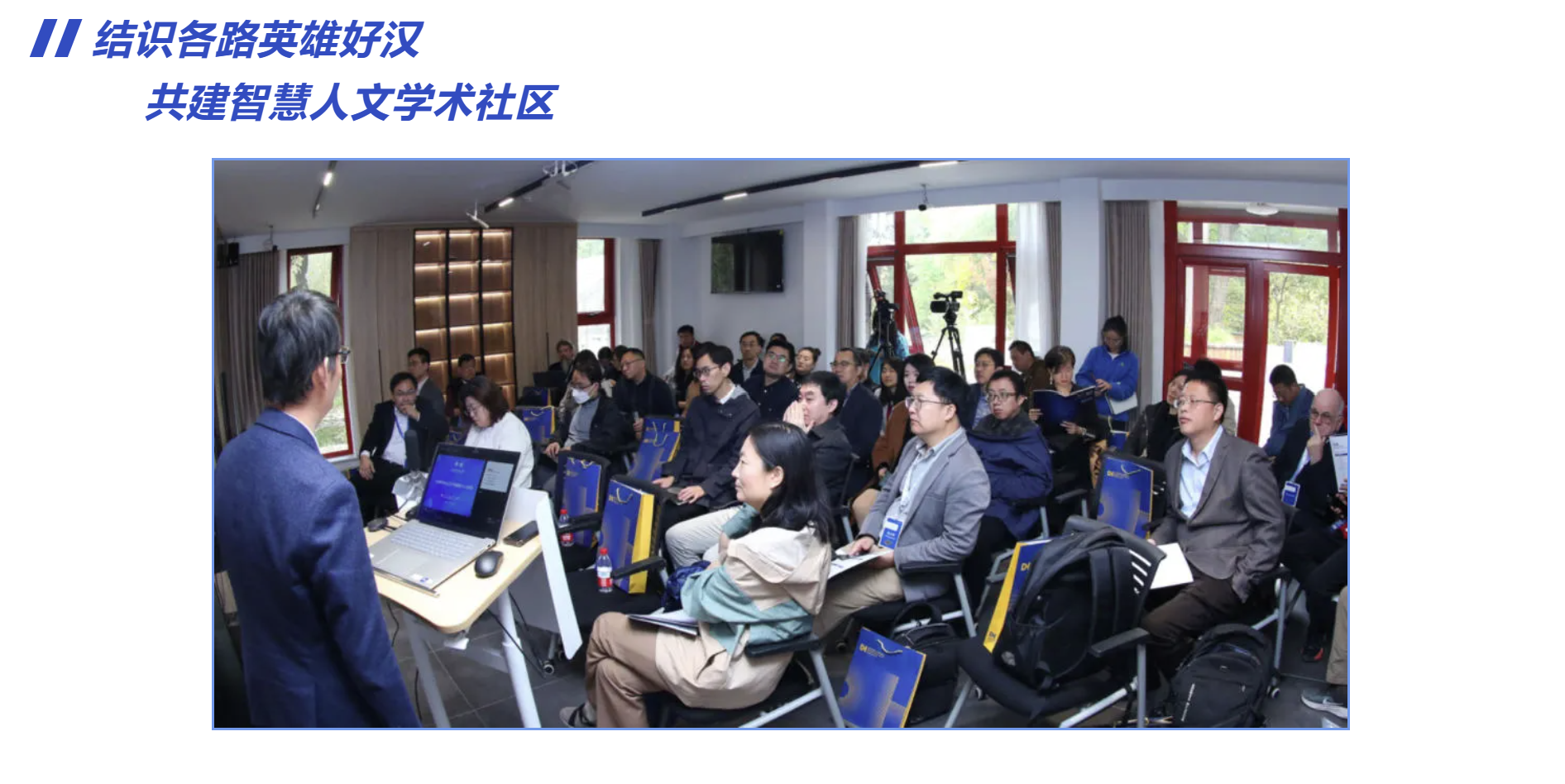 结识各路英雄好汉

共建智慧人文学术社区